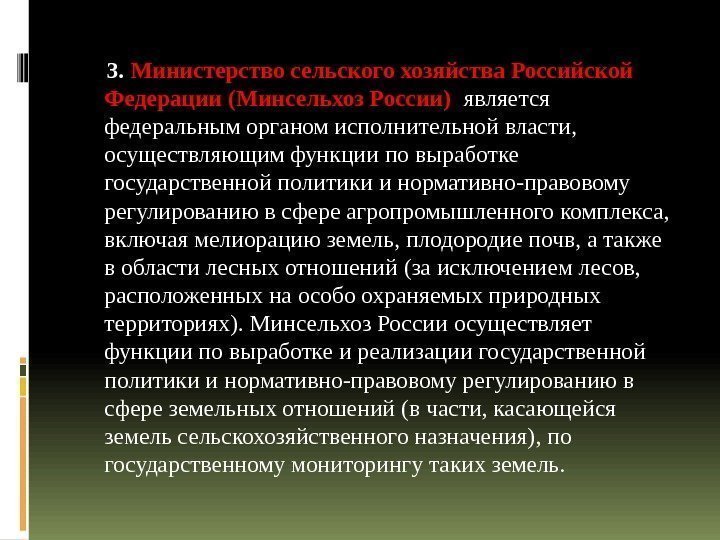 3. Министерство сельского хозяйства Российской Федерации (Минсельхоз России) является федеральным органом исполнительной власти, осуществляющим функции по выработке государственной политики и нормативно-правовому регулированию в сфере агропромышленного комплекса, включая мелиорацию земель, плодородие почв, а также в области лесных отношений (за исключением лесов, расположенных на особо охраняемых природных территориях). Минсельхоз России осуществляет функции по выработке и реализации государственной политики и нормативно-правовому регулированию в сфере земельных отношений (в части, касающейся земель сельскохозяйственного назначения), по государственному мониторингу таких земель.